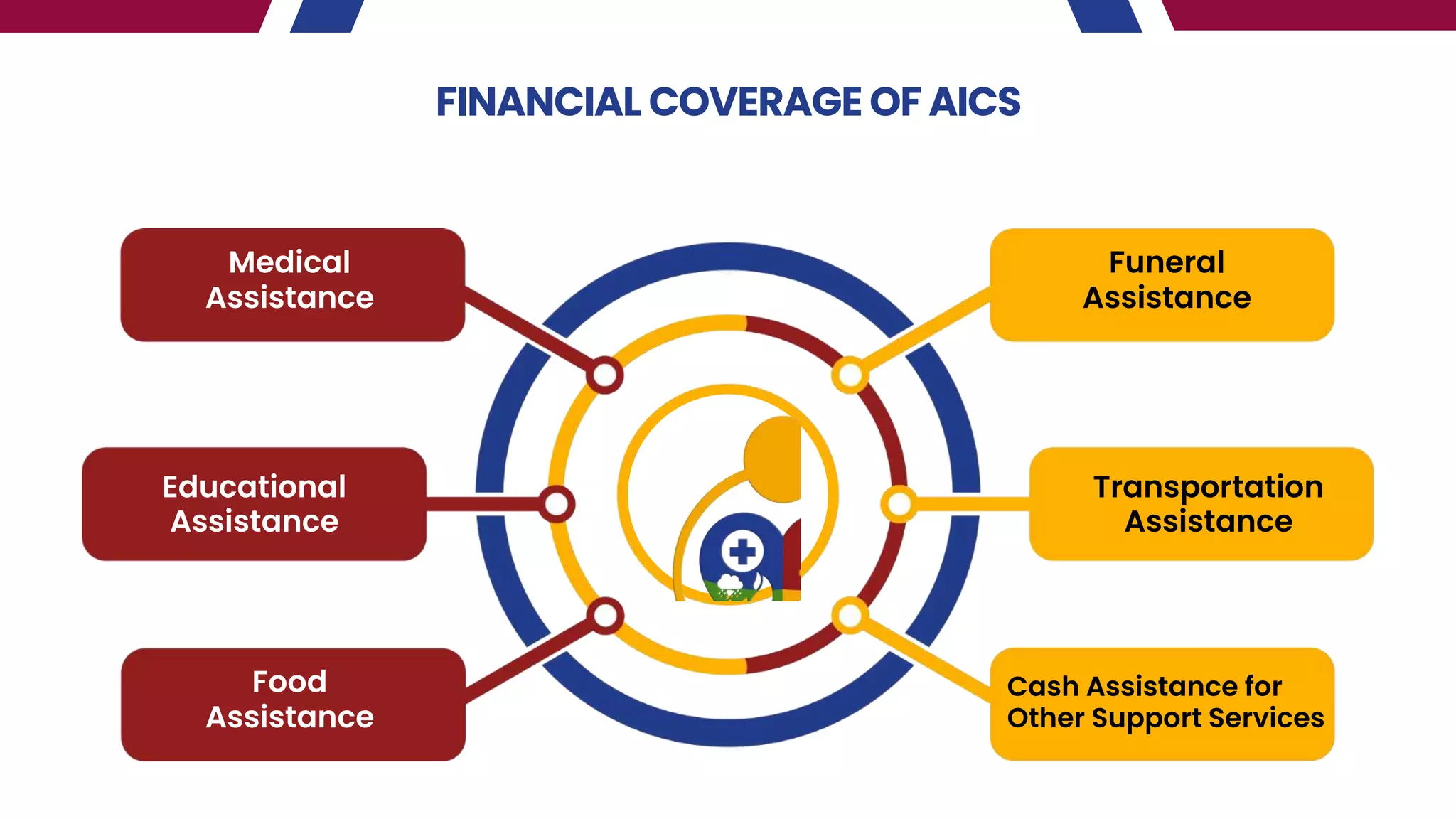 FINANCIAL COVERAGE OF AICS

Medical Assistance

Educational Assistance

Food Assistance

Funeral Assistance

Transportation Assistance

Cash Assistance for Other Support Services